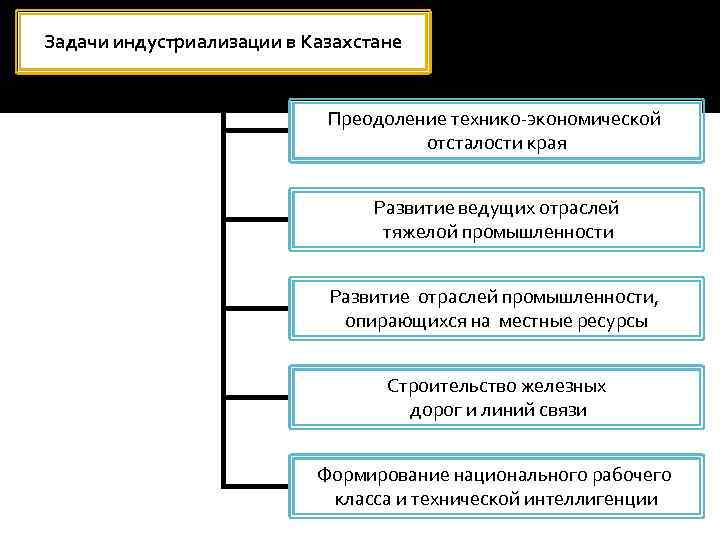 Задачи индустриализации в Казахстане

Преодоление технико-экономической отсталости края

Развитие ведущих отраслей тяжелой промышленности

Развитие отраслей промышленности, опирающихся на местные ресурсы

Строительство железных дорог и линий связи

Формирование национального рабочего класса и технической интеллигенции